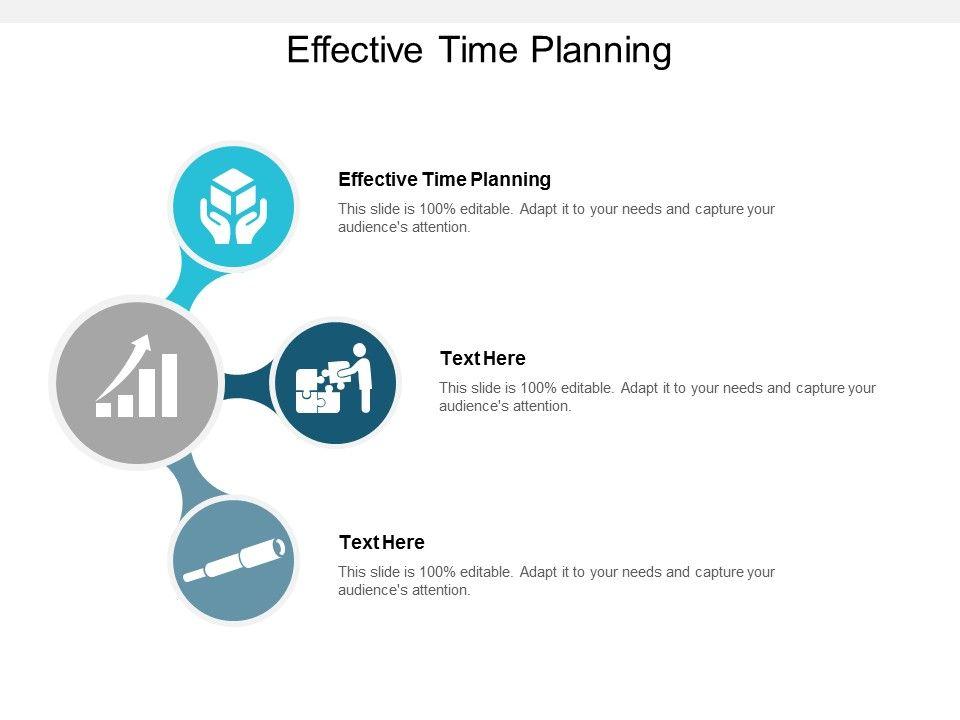 Effective Time Planning

Effective Time Planning

This slide is 100% editable. Adapt it to your needs and capture your audience's attention.

Text Here

This slide is 100% editable. Adapt it to your needs and capture your audience's attention.

Text Here

This slide is 100% editable. Adapt it to your needs and capture your audience's attention.